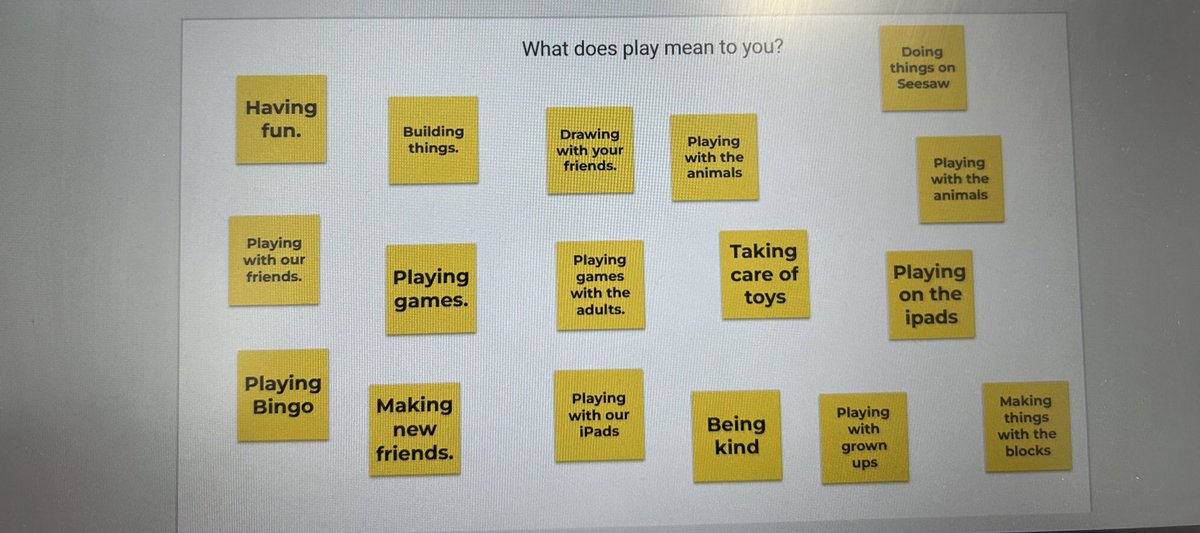 What does play mean to you?

Doing things on Seesaw

Having fun.

Building things.

Drawing with your friends.

Playing with the animals

Playing with the animals

Playing with our friends.

Playing games.

Playing games with the adults.

Taking care of toys

Playing on the ipads

Playing Bingo

Making new friends.

Playing with our iPads

Being kind

Playing with grown ups

Making things with the blocks